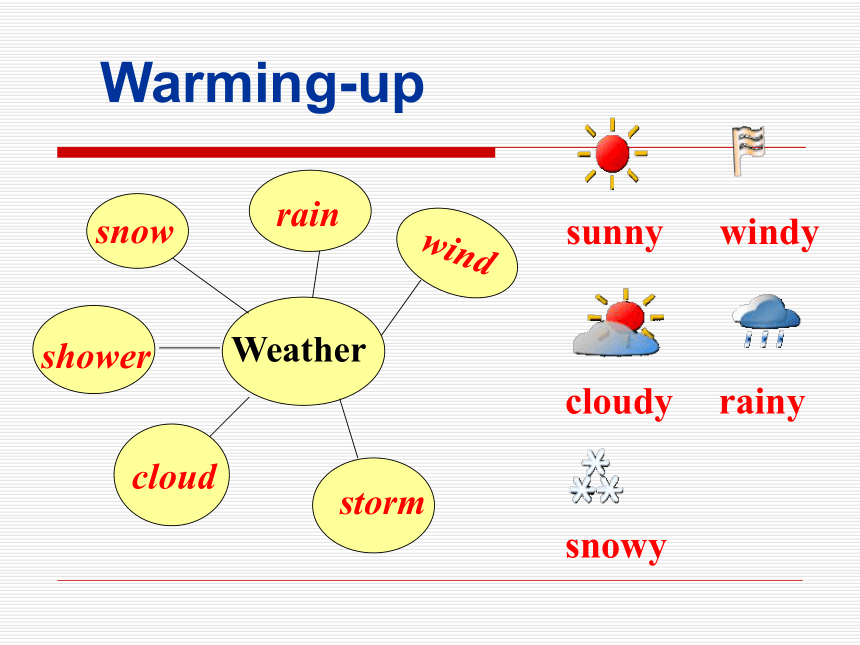 Warming-up

snow
rain
wind
shower
Weather
cloud
storm

sunny
windy
cloudy
rainy
snowy